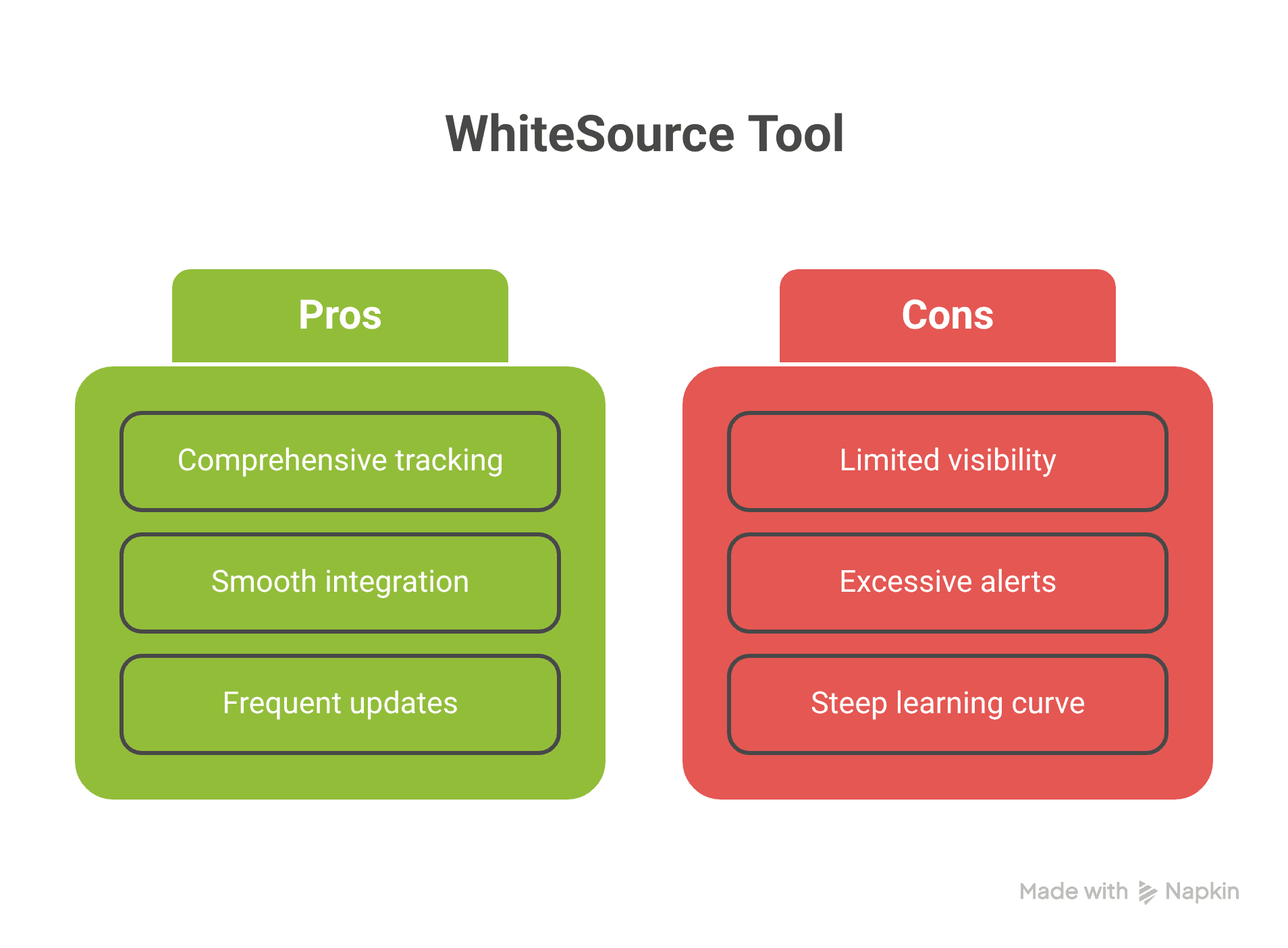 WhiteSource Tool

Pros

Comprehensive tracking

Smooth integration

Frequent updates

Cons

Limited visibility

Excessive alerts

Steep learning curve

Made with Napkin